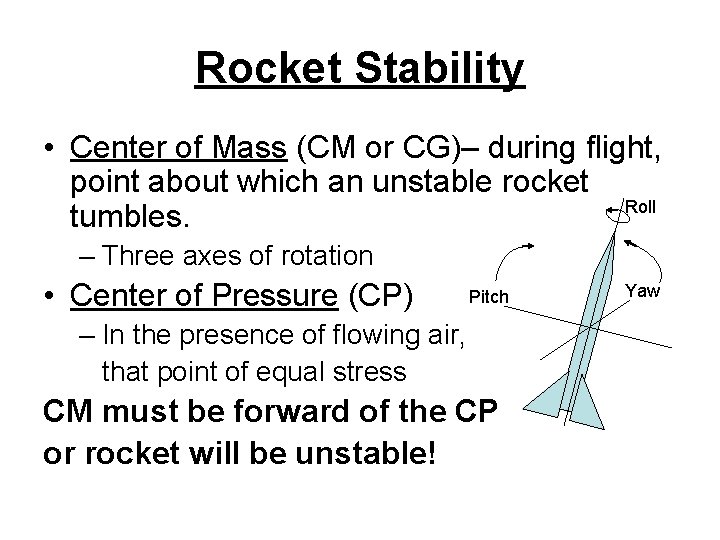 Rocket Stability

• Center of Mass (CM or CG)– during flight, point about which an unstable rocket tumbles.

– Three axes of rotation

• Center of Pressure (CP)

– In the presence of flowing air, that point of equal stress

CM must be forward of the CP or rocket will be unstable!

Roll

Pitch

Yaw